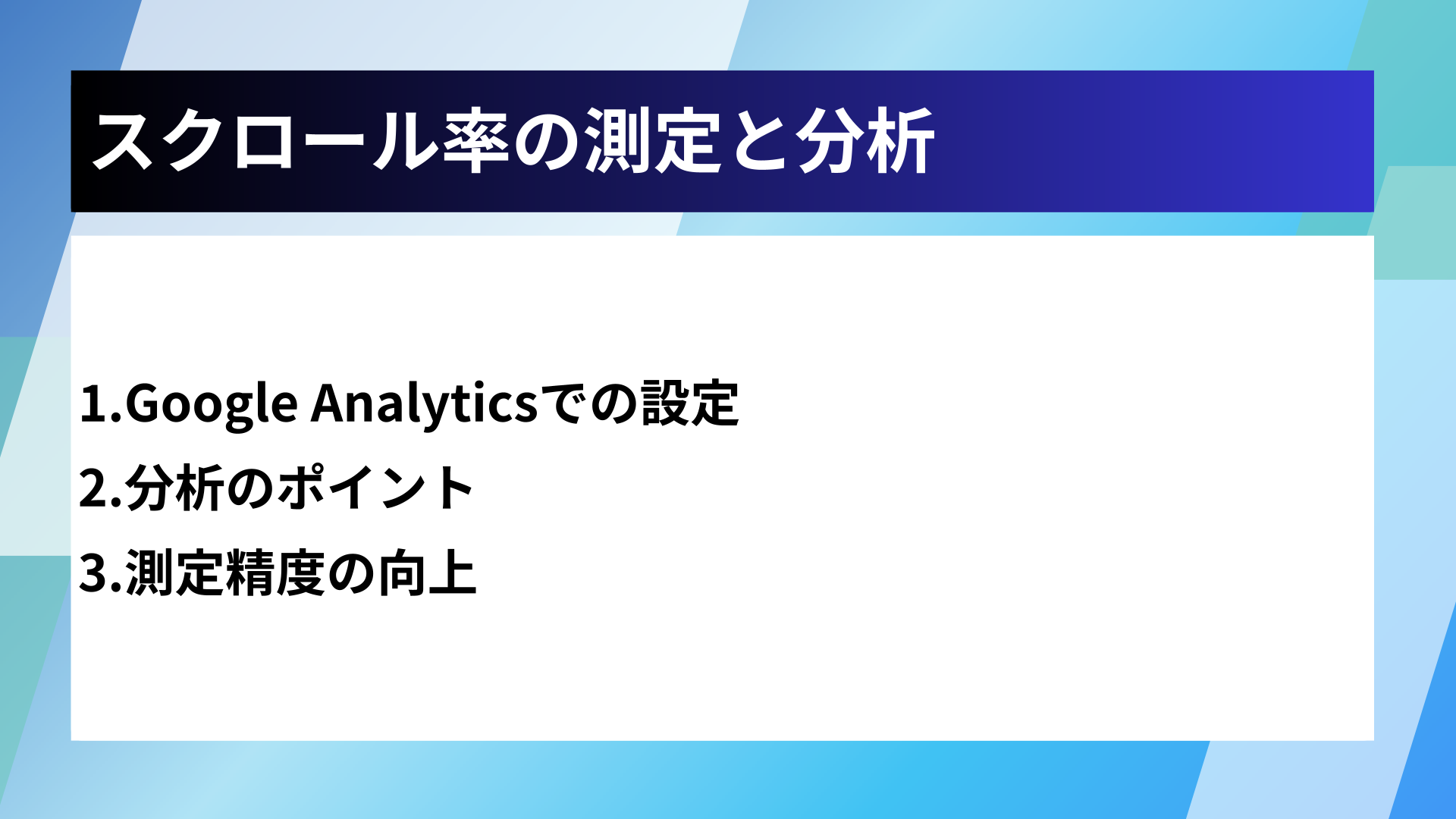 スクロール率の測定と分析

1.Google Analyticsでの設定
2.分析のポイント
3.測定精度の向上